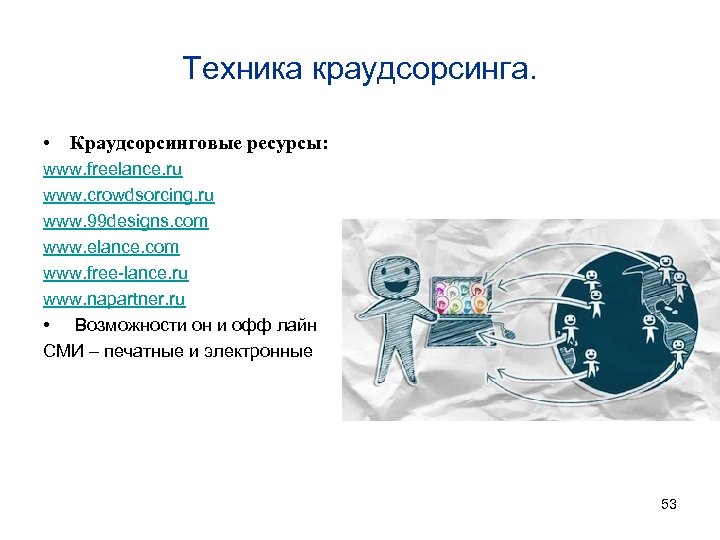 Техника краудсорсинга.

• Краудсорсинговые ресурсы:
www.freelance.ru
www.crowdsorcing.ru
www.99designs.com
www.elance.com
www.free-lance.ru
www.napartner.ru
• Возможности он и офф лайн СМИ – печатные и электронные

53